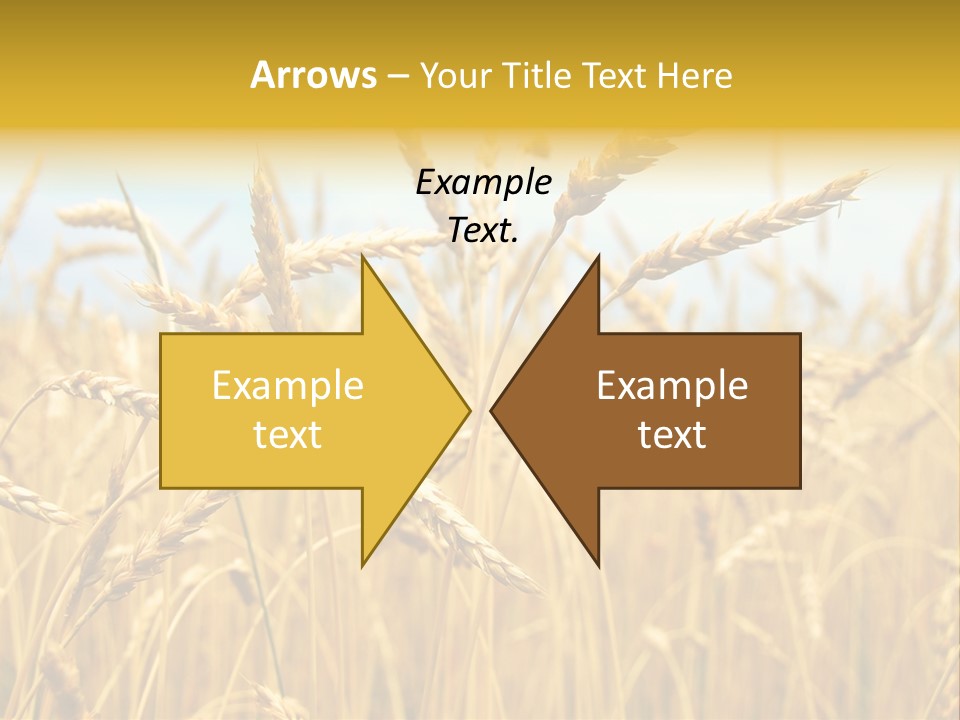 Arrows – Your Title Text Here

Example Text.

Example text

Example text